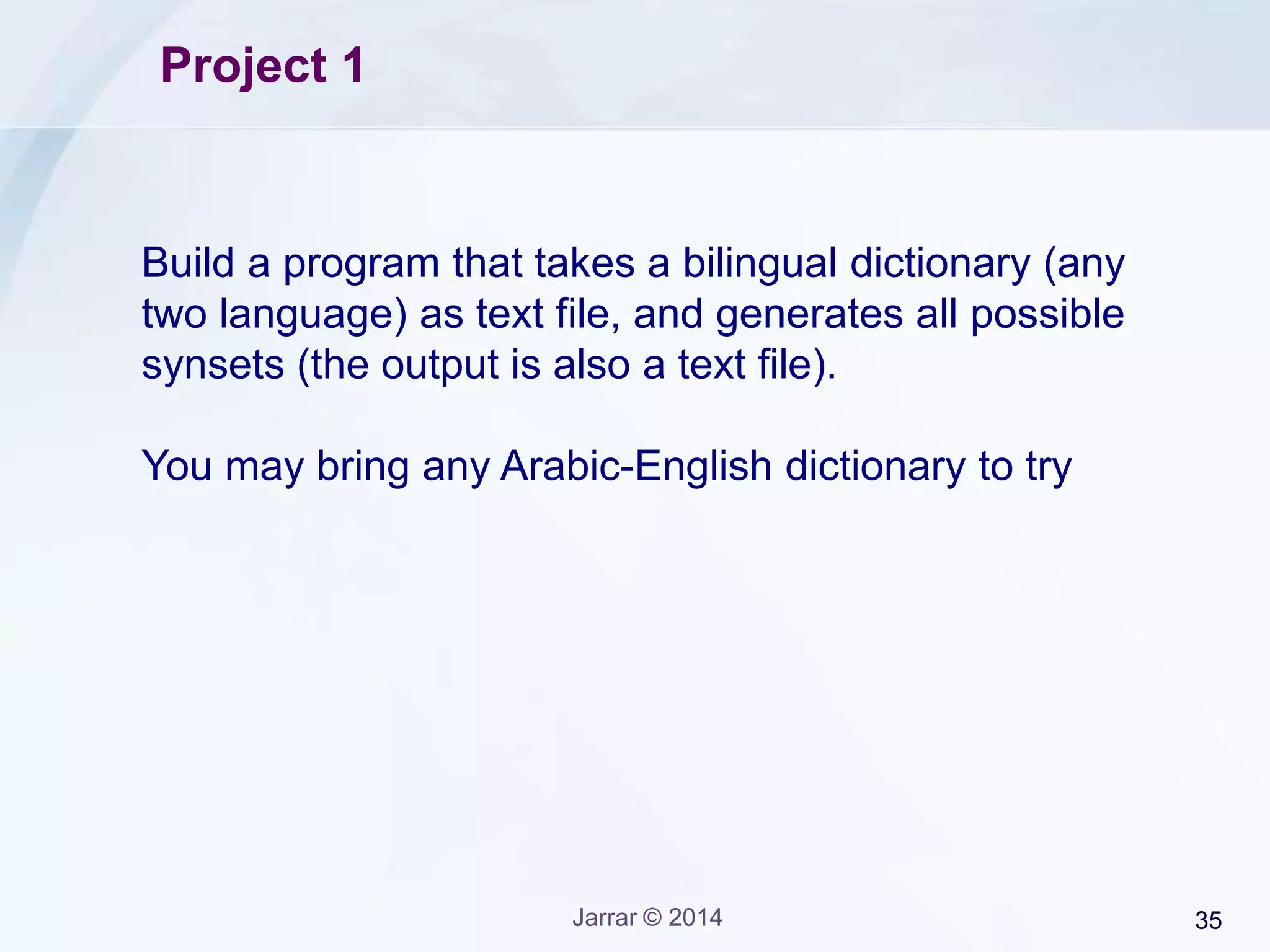 Project 1

Build a program that takes a bilingual dictionary (any two language) as text file, and generates all possible synsets (the output is also a text file).

You may bring any Arabic-English dictionary to try

Jarrar © 2014

35